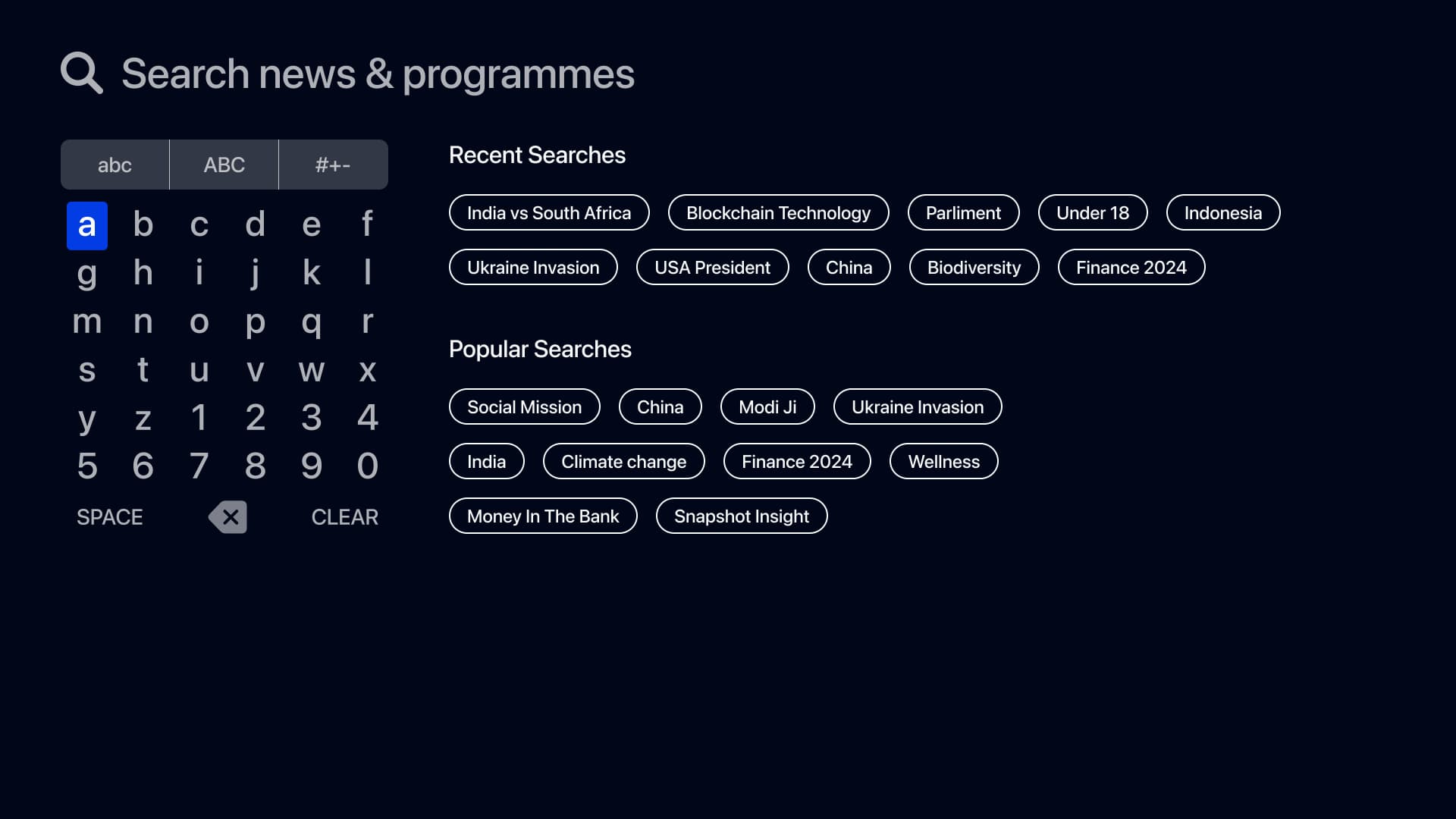 Search news & programmes

abc ABC #+-

a b c d e f
g h i j k l
m n o p q r
s t u v w x
y z 1 2 3 4
5 6 7 8 9 0
SPACE CLEAR

Recent Searches

India vs South Africa
Blockchain Technology
Parliment
Under 18
Indonesia
Ukraine Invasion
USA President
China
Biodiversity
Finance 2024

Popular Searches

Social Mission
China
Modi Ji
Ukraine Invasion
India
Climate change
Finance 2024
Wellness
Money In The Bank
Snapshot Insight